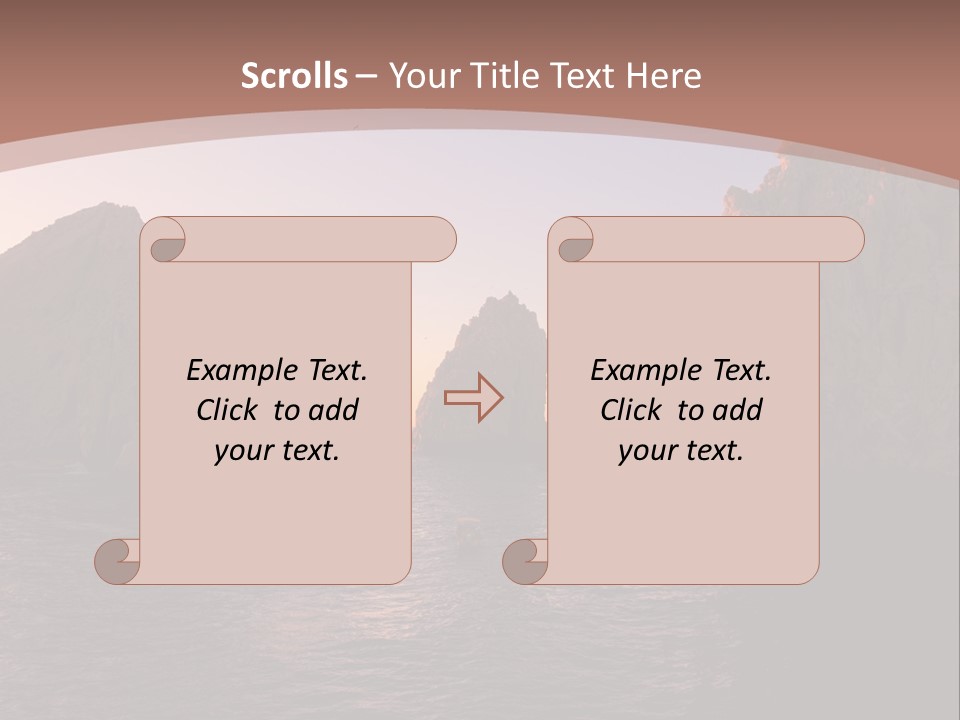 Scrolls – Your Title Text Here

Example Text. Click to add your text.

Example Text. Click to add your text.